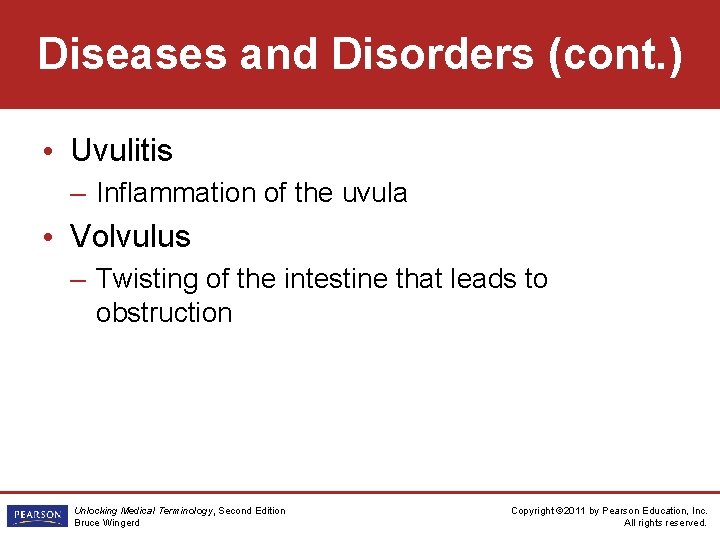 Diseases and Disorders (cont.)

• Uvulitis
– Inflammation of the uvula

• Volvulus
– Twisting of the intestine that leads to obstruction

PEARSON

Unlocking Medical Terminology, Second Edition
Bruce Wingerd

Copyright ©2011 by Pearson Education, Inc.
All rights reserved.